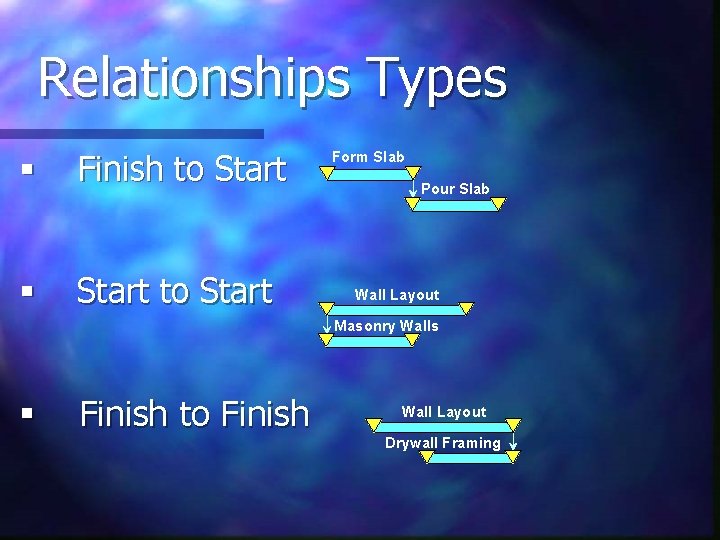 Relationships Types

▪ Finish to Start

Form Slab

Pour Slab

▪ Start to Start

Wall Layout

Masonry Walls

▪ Finish to Finish

Wall Layout

Drywall Framing